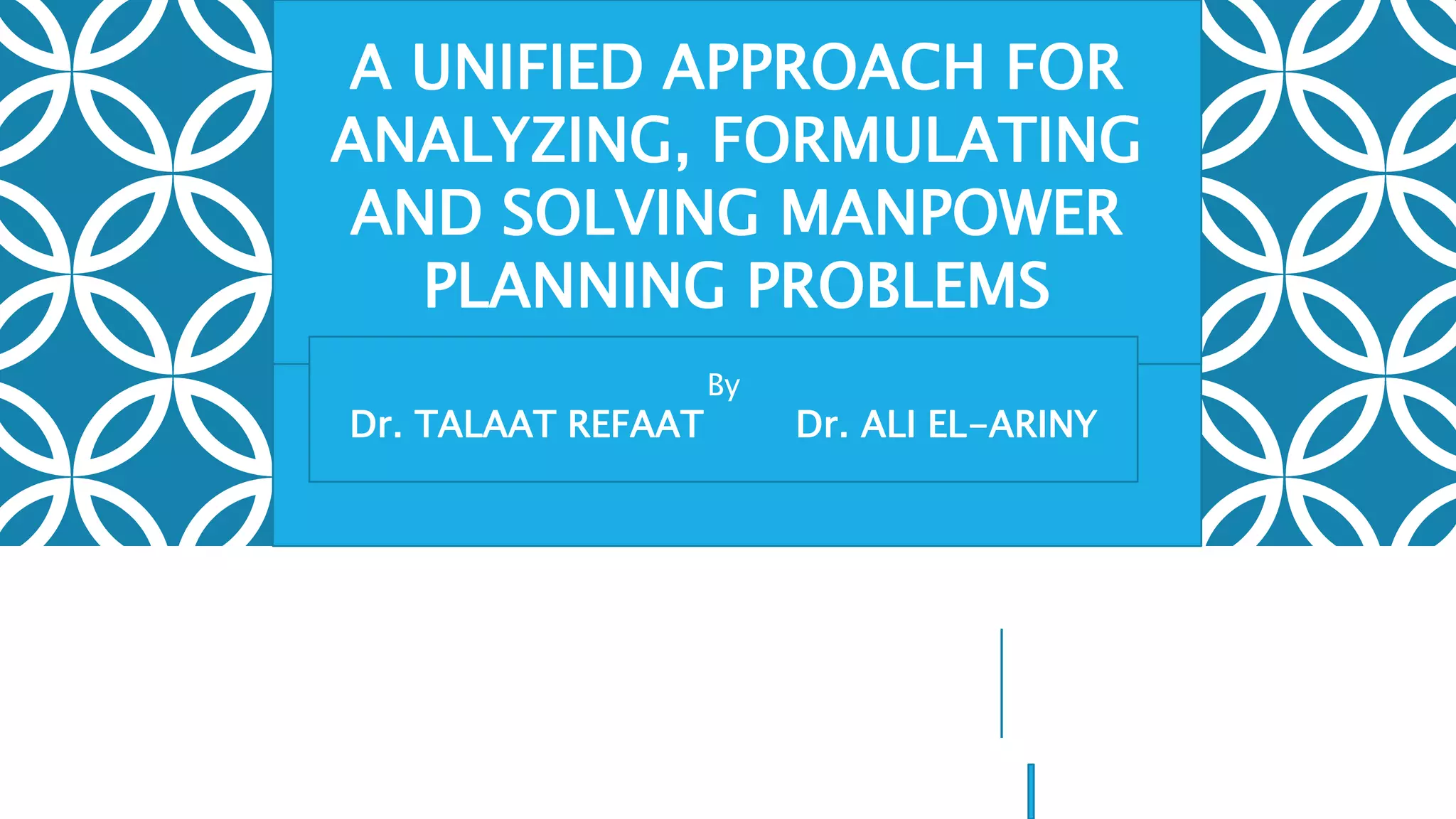 A UNIFIED APPROACH FOR ANALYZING, FORMULATING AND SOLVING MANPOWER PLANNING PROBLEMS

By

Dr. TALAAT REFAAT Dr. ALI EL-ARINY